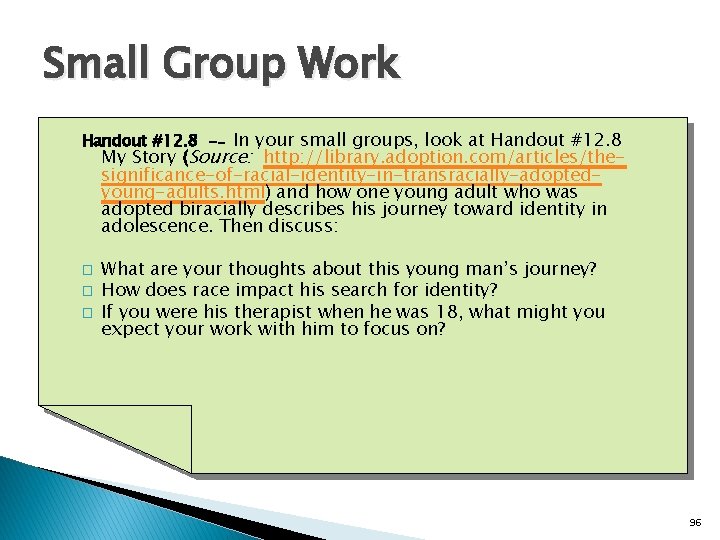 Small Group Work

Handout #12.8 -- In your small groups, look at Handout #12.8 My Story (Source: http://library.adoption.com/articles/the-significance-of-racial-identity-in-transracially-adopted-young-adults.html) and how one young adult who was adopted biracially describes his journey toward identity in adolescence. Then discuss:

□ What are your thoughts about this young man's journey?
□ How does race impact his search for identity?
□ If you were his therapist when he was 18, what might you expect your work with him to focus on?

96